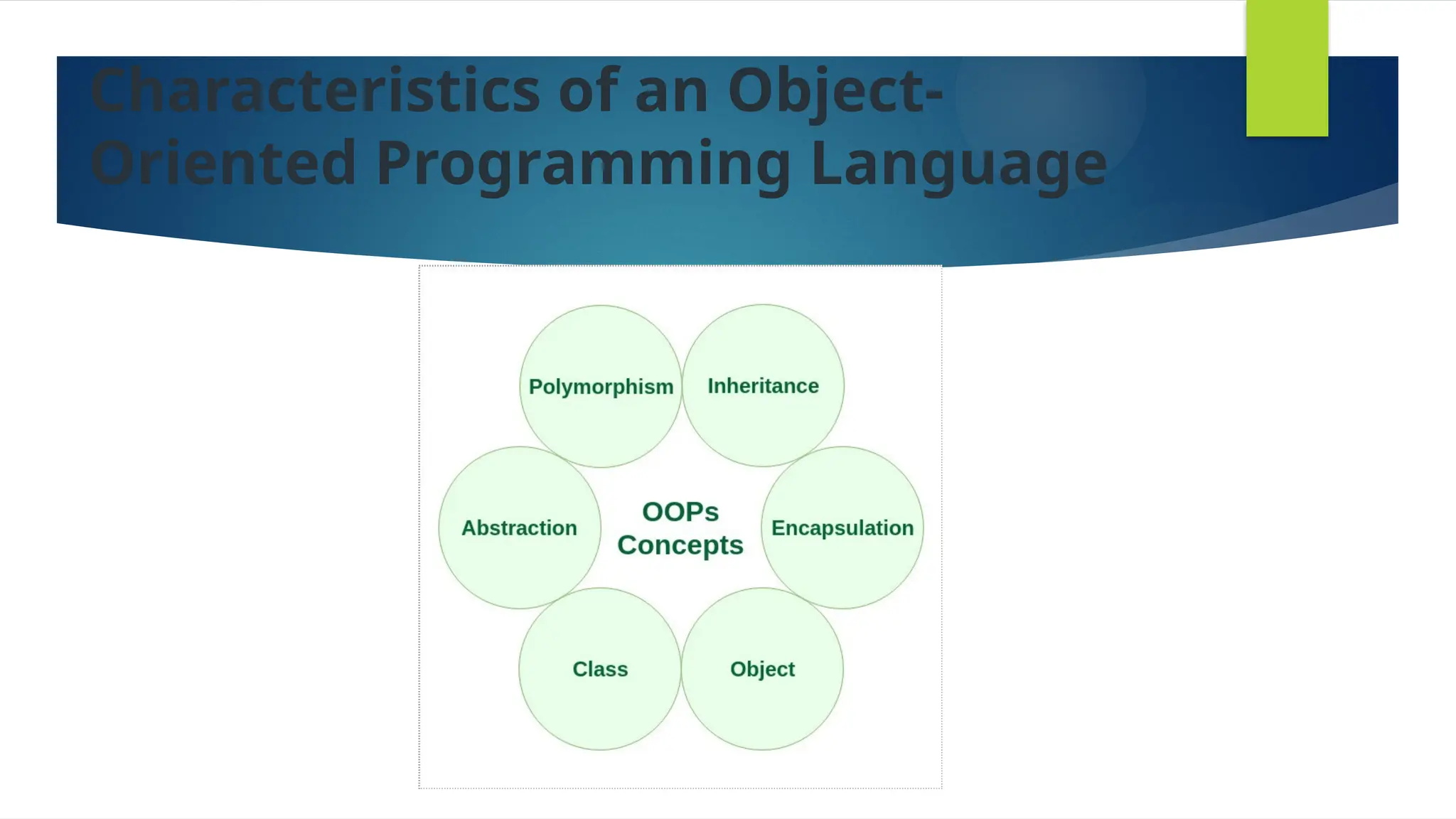 Characteristics of an Object-Oriented Programming Language

Polymorphism

Inheritance

Abstraction

OOPs Concepts

Encapsulation

Class

Object